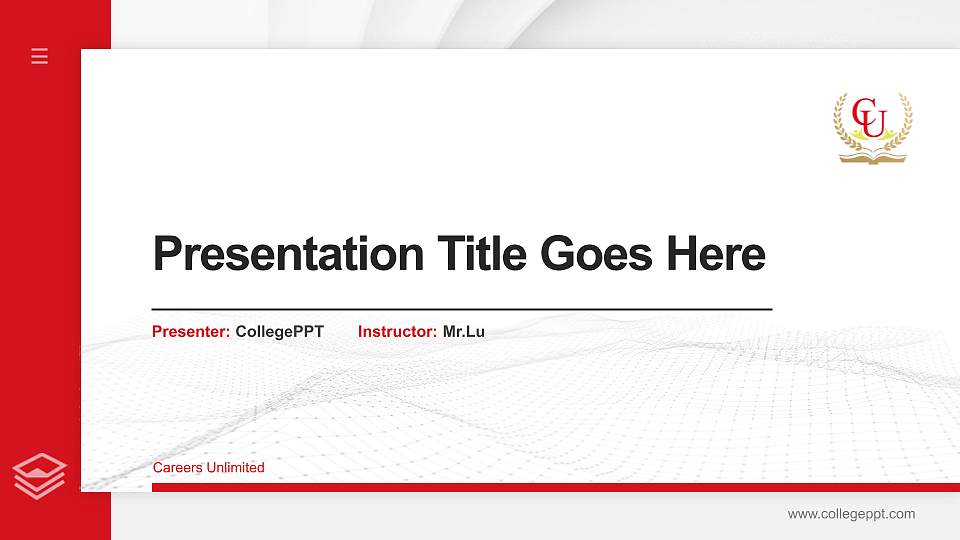 CU

Presentation Title Goes Here

Presenter: CollegePPT Instructor: Mr.Lu

Careers Unlimited

www.collegeppt.com